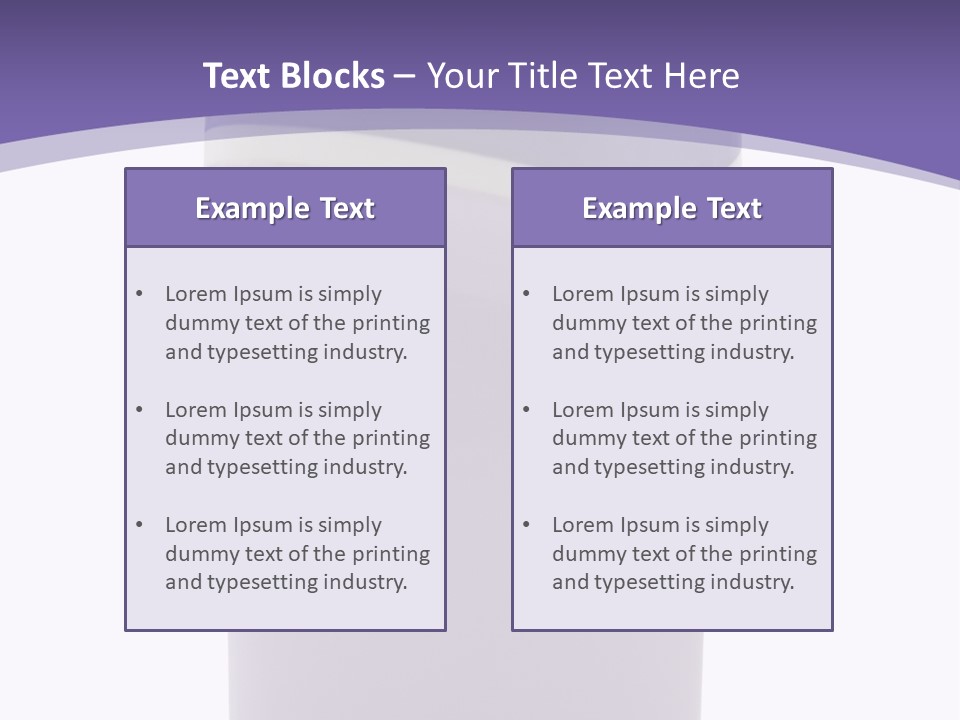 Text Blocks – Your Title Text Here

Example Text

• Lorem Ipsum is simply dummy text of the printing and typesetting industry.

• Lorem Ipsum is simply dummy text of the printing and typesetting industry.

• Lorem Ipsum is simply dummy text of the printing and typesetting industry.

Example Text

• Lorem Ipsum is simply dummy text of the printing and typesetting industry.

• Lorem Ipsum is simply dummy text of the printing and typesetting industry.

• Lorem Ipsum is simply dummy text of the printing and typesetting industry.